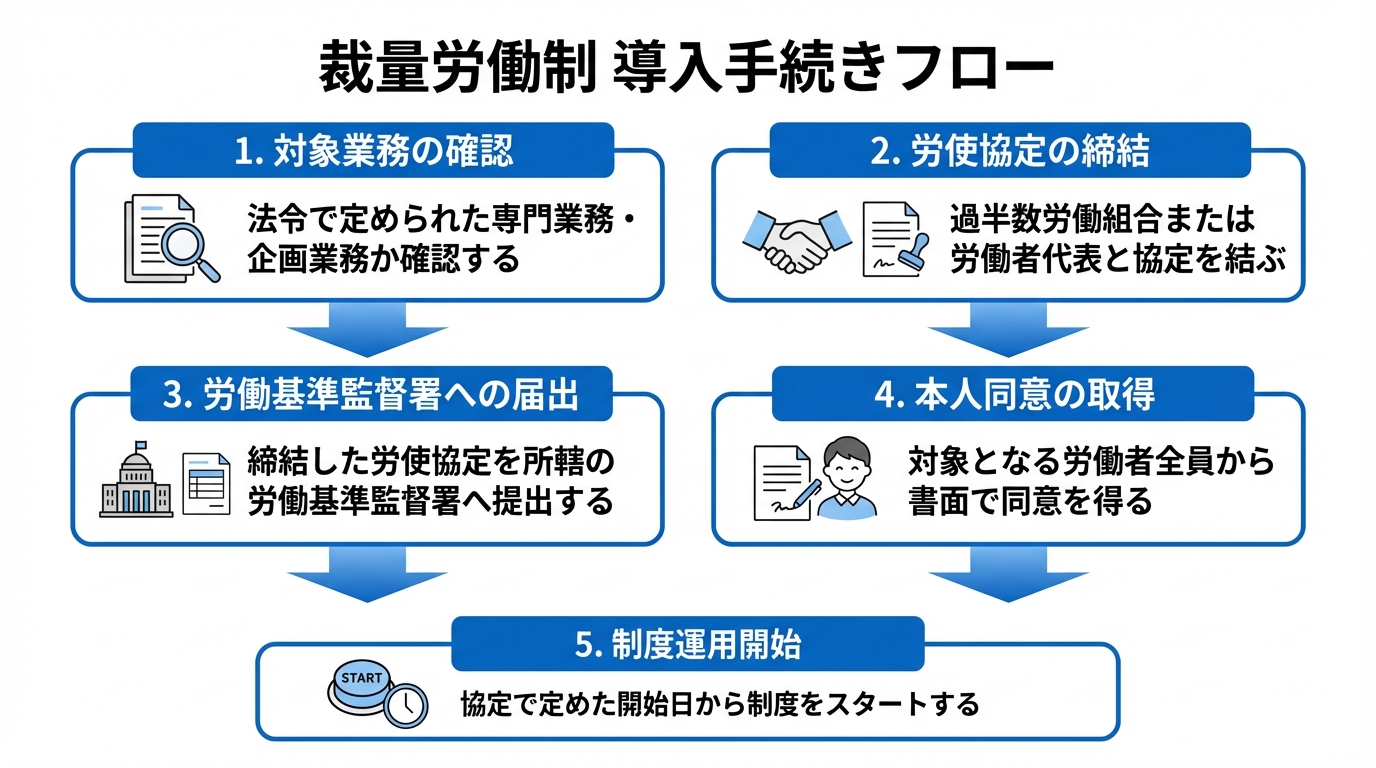 裁量労働制 導入手続きフロー

1. 対象業務の確認

法令で定められた専門業務・企画業務か確認する

2. 労使協定の締結

過半数労働組合または労働者代表と協定を結ぶ

3. 労働基準監督署への届出

締結した労使協定を所轄の労働基準監督署へ提出する

4. 本人同意の取得

対象となる労働者全員から書面で同意を得る

5. 制度運用開始

START

協定で定めた開始日から制度をスタートする